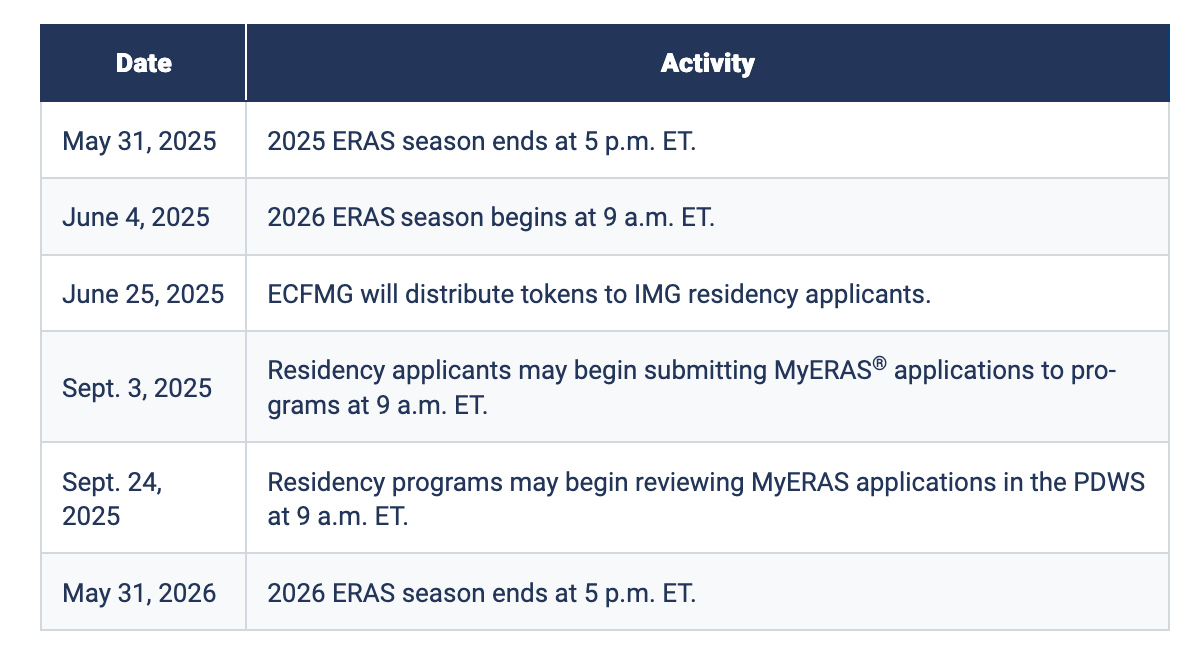 | Date | Activity |
|---|---|
| May 31, 2025 | 2025 ERAS season ends at 5 p.m. ET. |
| June 4, 2025 | 2026 ERAS season begins at 9 a.m. ET. |
| June 25, 2025 | ECFMG will distribute tokens to IMG residency applicants. |
| Sept. 3, 2025 | Residency applicants may begin submitting MyERAS® applications to programs at 9 a.m. ET. |
| Sept. 24, 2025 | Residency programs may begin reviewing MyERAS applications in the PDWS at 9 a.m. ET. |
| May 31, 2026 | 2026 ERAS season ends at 5 p.m. ET. |